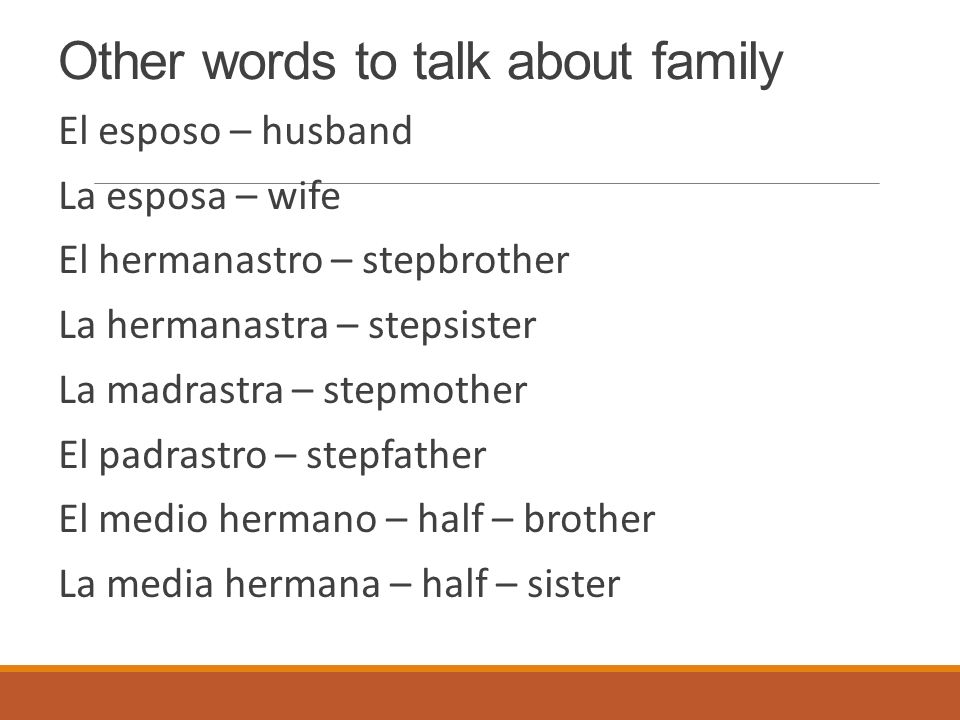 Other words to talk about family

El esposo – husband

La esposa – wife

El hermanastro – stepbrother

La hermanastra – stepsister

La madrastra – stepmother

El padrastro – stepfather

El medio hermano – half – brother

La media hermana – half – sister